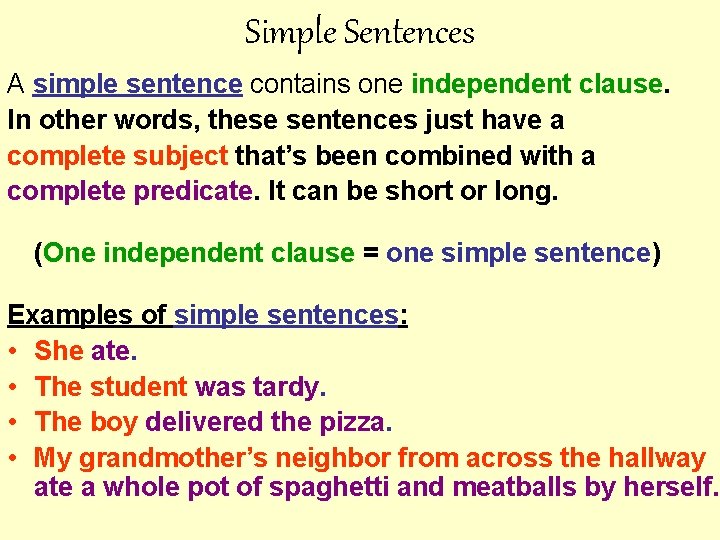 Simple Sentences

A simple sentence contains one independent clause. In other words, these sentences just have a complete subject that's been combined with a complete predicate. It can be short or long.

(One independent clause = one simple sentence)

Examples of simple sentences:
• She ate.
• The student was tardy.
• The boy delivered the pizza.
• My grandmother's neighbor from across the hallway ate a whole pot of spaghetti and meatballs by herself.